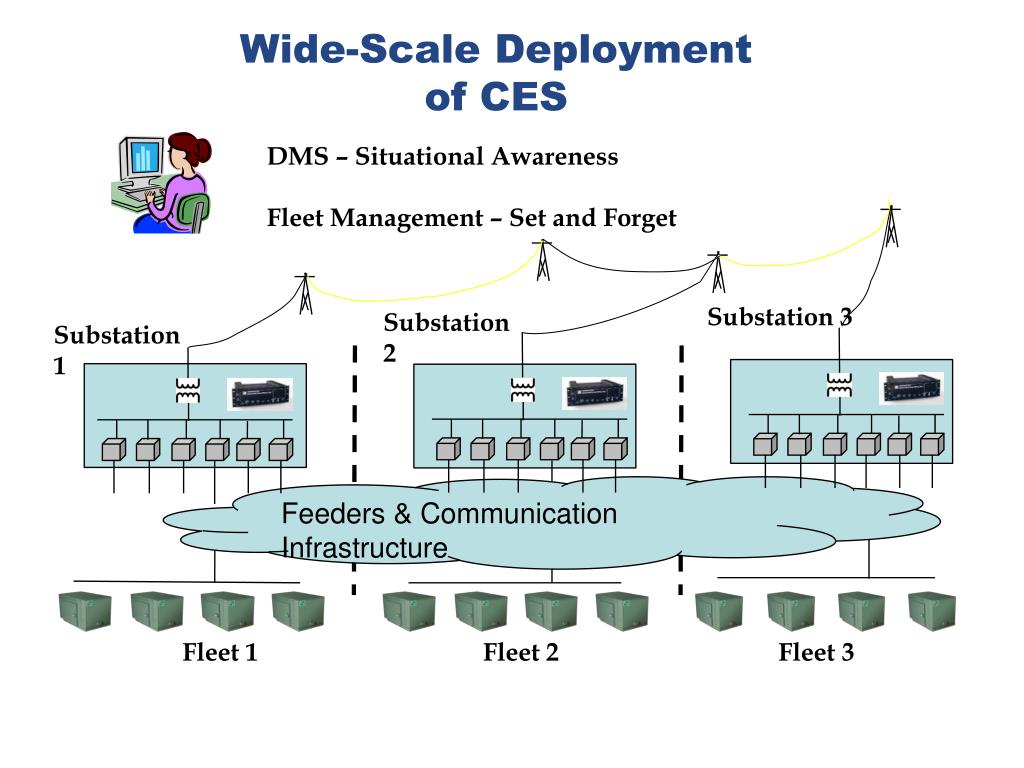 Wide-Scale Deployment of CES

DMS – Situational Awareness

Fleet Management – Set and Forget

Substation 1

Substation 2

Substation 3

Feeders & Communication Infrastructure

Fleet 1

Fleet 2

Fleet 3